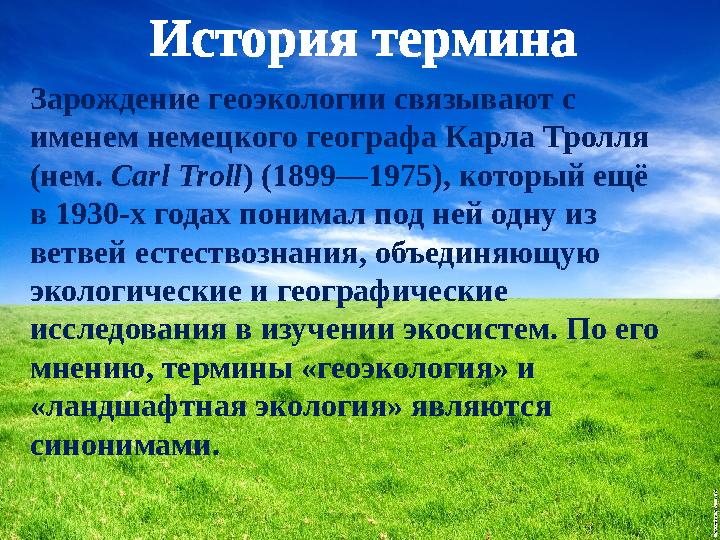 История термина

Зарождение геоэкологии связывают с именем немецкого географа Карла Тролля (нем. Carl Troll) (1899—1975), который ещё в 1930-х годах понимал под ней одну из ветвей естествознания, объединяющую экологические и географические исследования в изучении экосистем. По его мнению, термины «геоэкология» и «ландшафтная экология» являются синонимами.